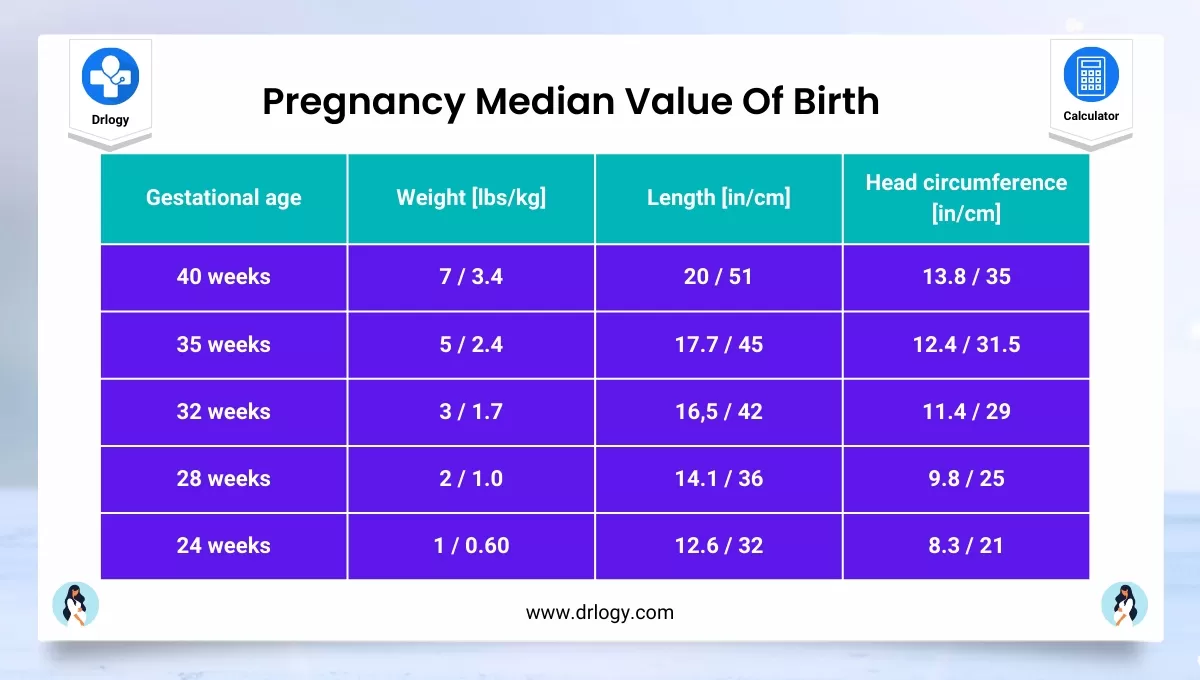 Drlogy

Pregnancy Median Value Of Birth

Calculator

| Gestational age | Weight [lbs/kg] | Length [in/cm] | Head circumference [in/cm] |
|---|---|---|---|
| 40 weeks | 7 / 3.4 | 20 / 51 | 13.8 / 35 |
| 35 weeks | 5 / 2.4 | 17.7 / 45 | 12.4 / 31.5 |
| 32 weeks | 3 / 1.7 | 16,5 / 42 | 11.4 / 29 |
| 28 weeks | 2 / 1.0 | 14.1 / 36 | 9.8 / 25 |
| 24 weeks | 1 / 0.60 | 12.6 / 32 | 8.3 / 21 |

www.drlogy.com